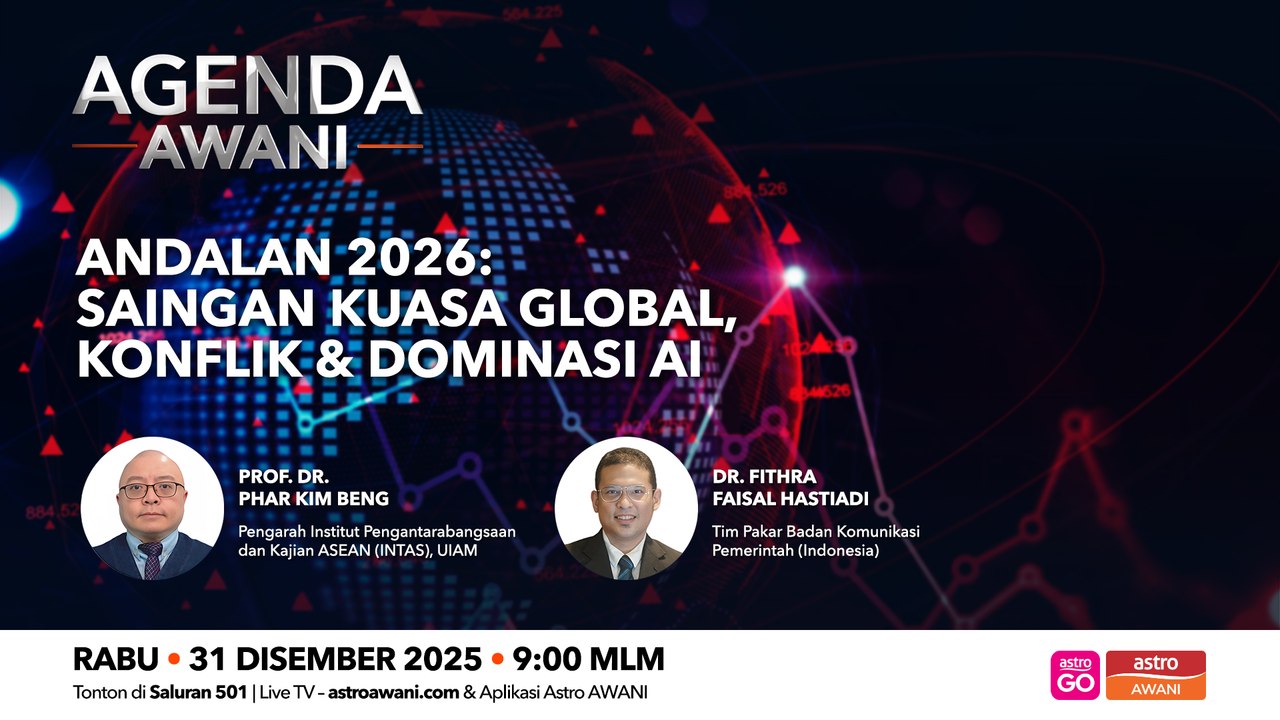 AGENDA
AWANI

ANDALAN 2026:
SAINGAN KUASA GLOBAL,
KONFLIK & DOMINASI AI

PROF. DR.
PHAR KIM BENG
Pengarah Institut Pengantarabangsaan dan Kajian ASEAN (INTAS), UIAM

DR. FITHRA
FAISAL HASTIADI
Tim Pakar Badan Komunikasi Pemerintah (Indonesia)

RABU • 31 DISEMBER 2025 • 9:00 MLM
Tonton di Saluran 501 | Live TV – astroawani.com & Aplikasi Astro AWANI

astro GO
astro AWANI